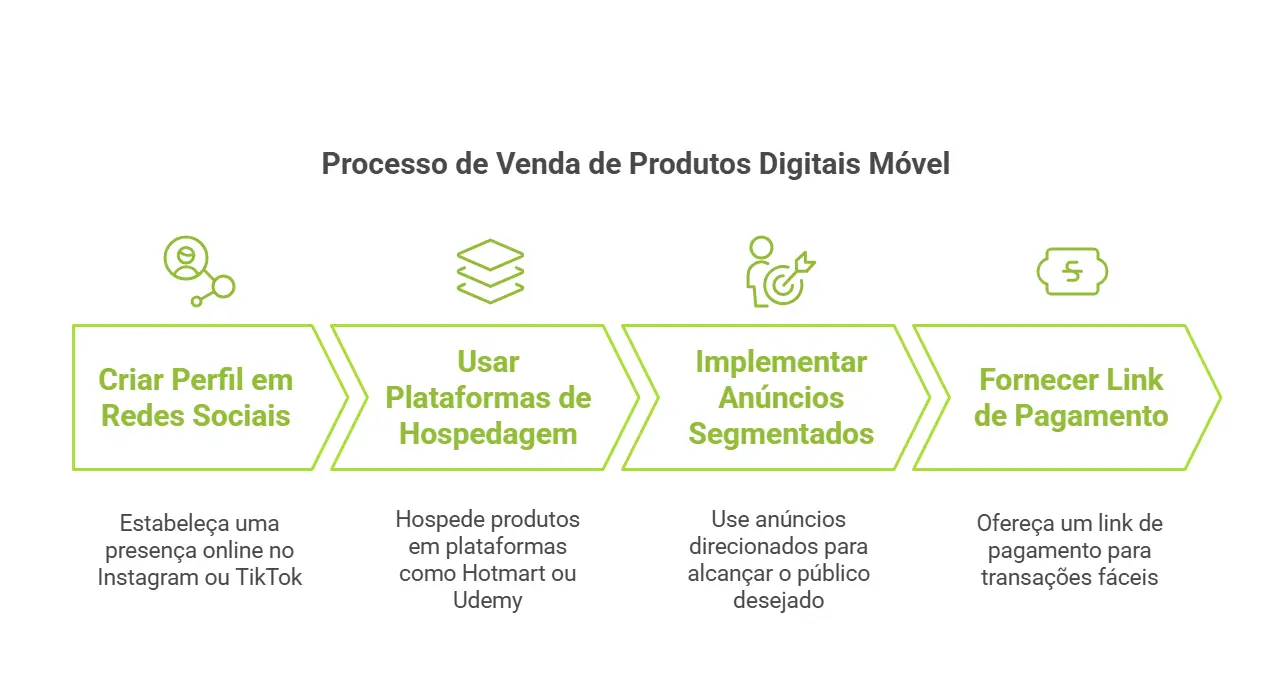 Processo de Venda de Produtos Digitais Móvel

Criar Perfil em Redes Sociais

Estabeleça uma presença online no Instagram ou TikTok

Usar Plataformas de Hospedagem

Hospede produtos em plataformas como Hotmart ou Udemy

Implementar Anúncios Segmentados

Use anúncios direcionados para alcançar o público desejado

Fornecer Link de Pagamento

Ofereça um link de pagamento para transações fáceis